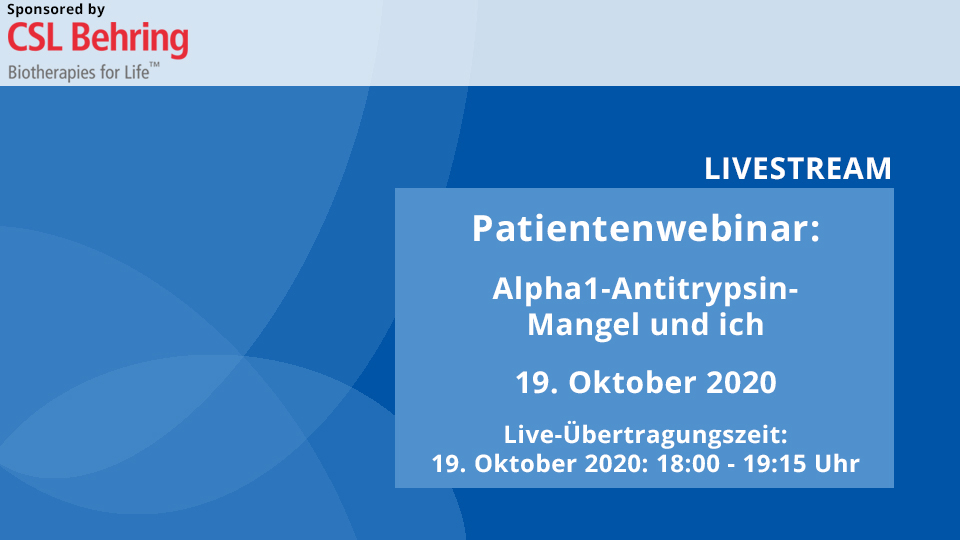 Sponsored by
CSL Behring
Biotherapies for Life™

LIVESTREAM

Patientenwebinar:

Alpha1-Antitrypsin-Mangel und ich

19. Oktober 2020

Live-Übertragungszeit:
19. Oktober 2020: 18:00 - 19:15 Uhr